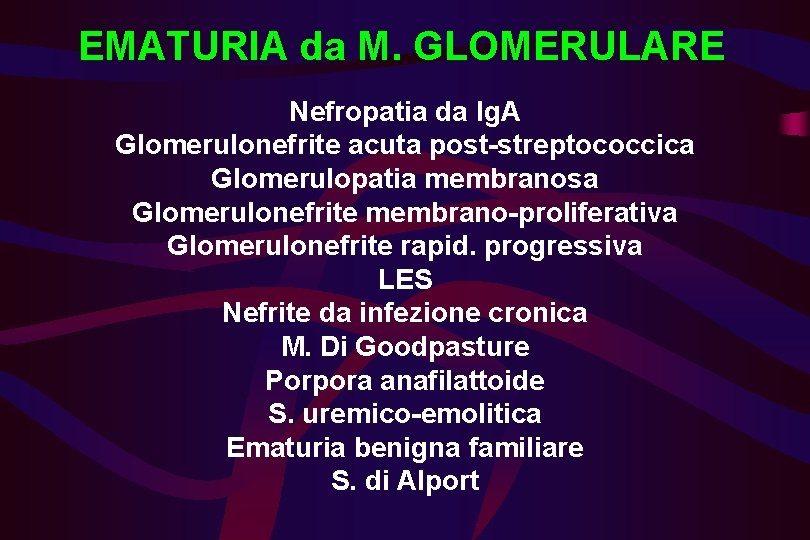 EMATURIA da M. GLOMERULARE

Nefropatia da IgA
Glomerulonefrite acuta post-streptococcica
Glomerulopatia membranosa
Glomerulonefrite membrano-proliferativa
Glomerulonefrite rapid. progressiva
LES
Nefrite da infezione cronica
M. Di Goodpasture
Porpora anafilattoide
S. uremico-emolitica
Ematuria benigna familiare
S. di Alport